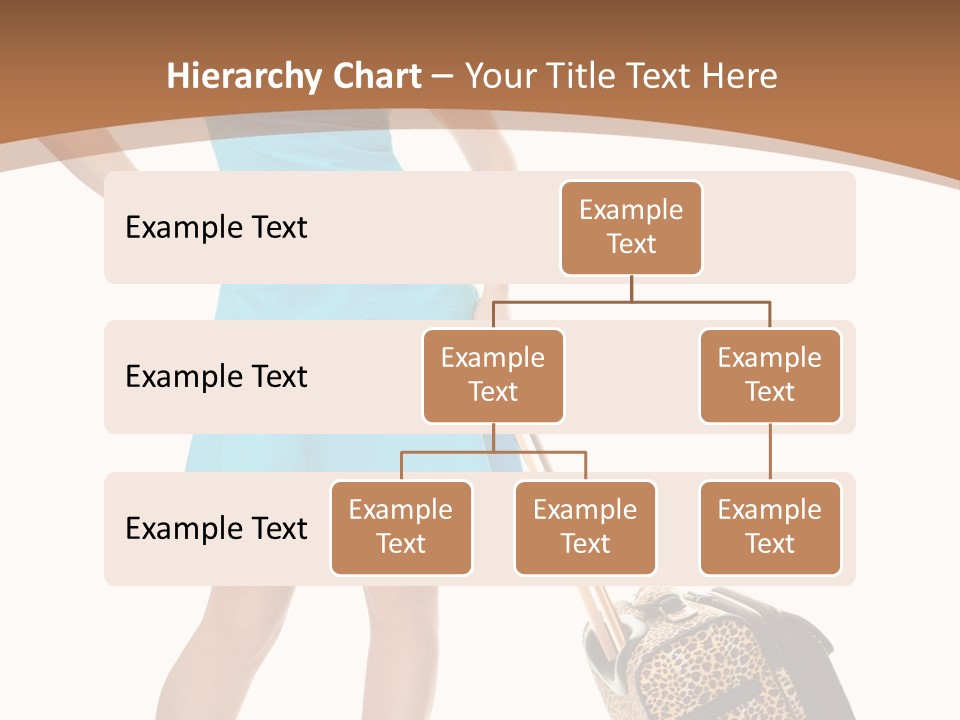 Hierarchy Chart – Your Title Text Here

Example Text

Example Text

Example Text

Example Text

Example Text

Example Text

Example Text

Example Text

Example Text